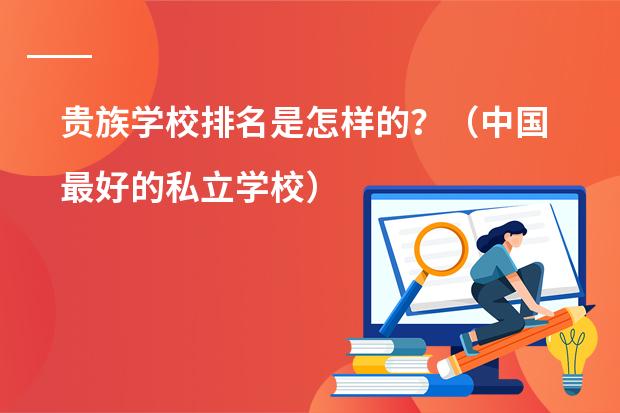 贵族学校排名是怎样的？（中国最好的私立学校）